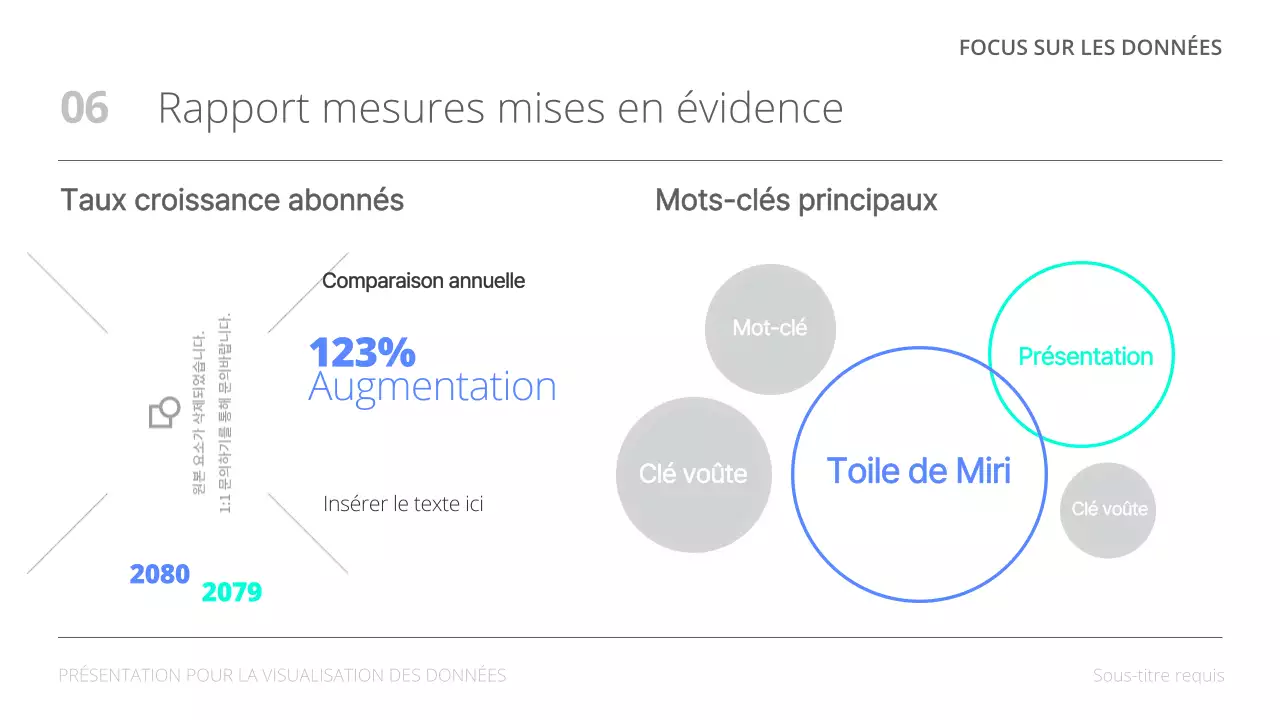 FOCUS SUR LES DONNÉES

06 Rapport mesures mises en évidence

Taux croissance abonnés

원본 요소가 삭제되었습니다.
1:1 문의하기를 통해 문의바랍니다.

Comparaison annuelle

123%
Augmentation

Insérer le texte ici

2080
2079

Mots-clés principaux

Mot-clé

Présentation

Clé voûte

Toile de Miri

Clé voûte

PRÉSENTATION POUR LA VISUALISATION DES DONNÉES

Sous-titre requis